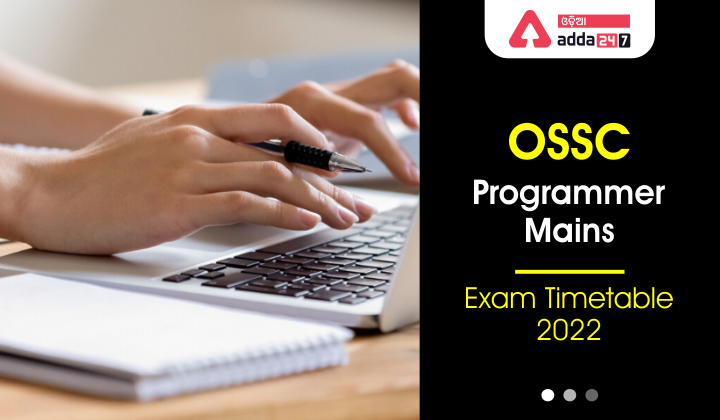 ଓଡ଼ିଆ
adda 24 7

OSSC
Programmer
Mains

Exam Timetable
2022